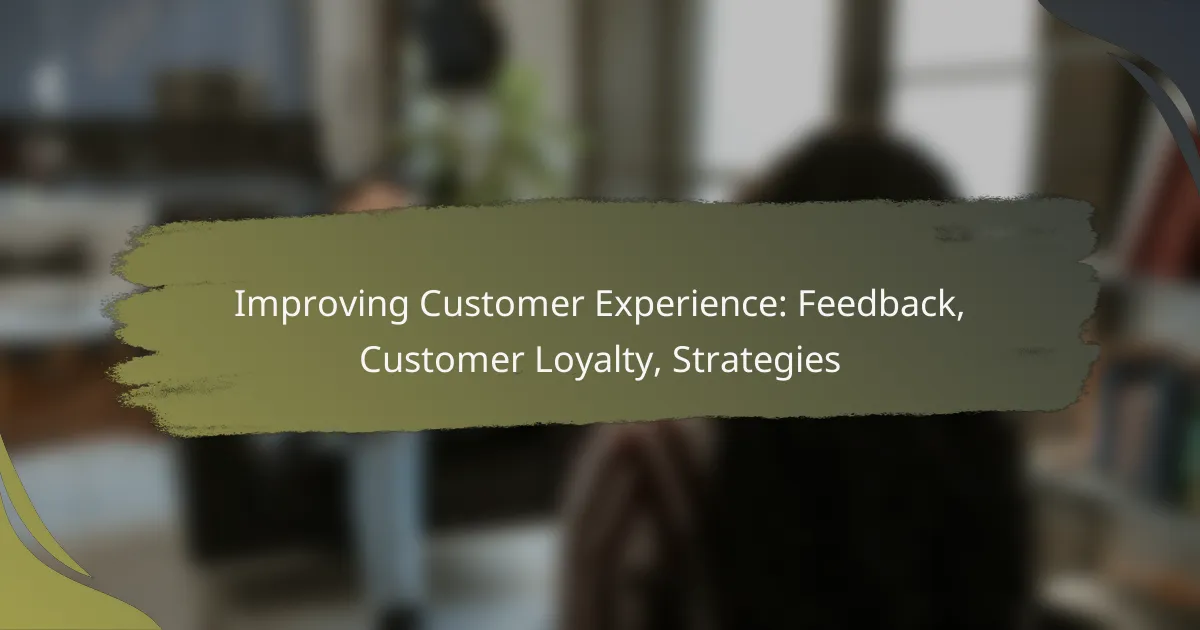 Improving Customer Experience: Feedback, Customer Loyalty, Strategies